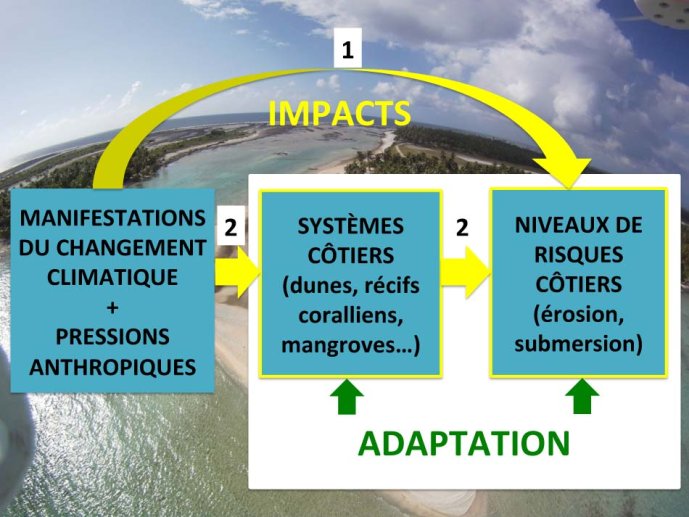 1

IMPACTS

MANIFESTATIONS DU CHANGEMENT CLIMATIQUE
+
PRESSIONS ANTHROPIQUES

2

SYSTÈMES CÔTIERS (dunes, récifs coralliens, mangroves…)

2

NIVEAUX DE RISQUES CÔTIERS (érosion, submersion)

ADAPTATION